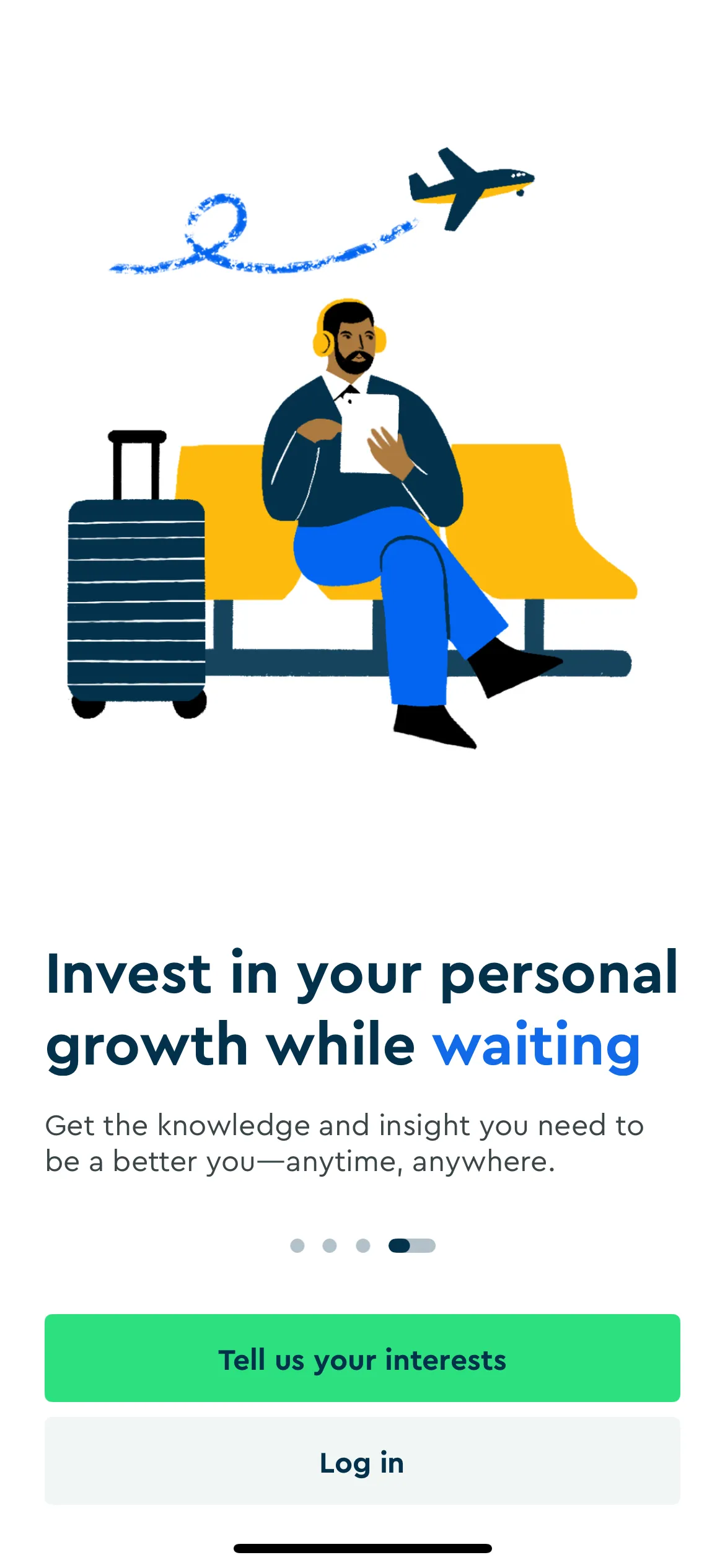 Invest in your personal growth while waiting

Get the knowledge and insight you need to be a better you—anytime, anywhere.

Tell us your interests

Log in